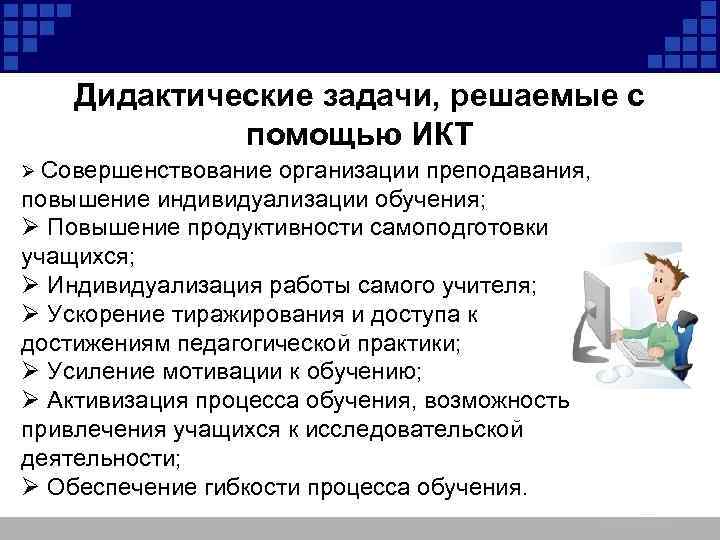 Дидактические задачи, решаемые с помощью ИКТ

➢ Совершенствование организации преподавания, повышение индивидуализации обучения;
➢ Повышение продуктивности самоподготовки учащихся;
➢ Индивидуализация работы самого учителя;
➢ Ускорение тиражирования и доступа к достижениям педагогической практики;
➢ Усиление мотивации к обучению;
➢ Активизация процесса обучения, возможность привлечения учащихся к исследовательской деятельности;
➢ Обеспечение гибкости процесса обучения.